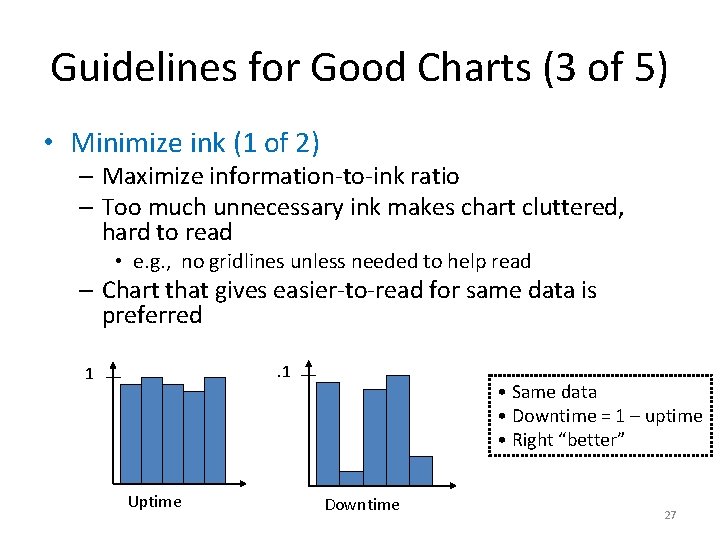 Guidelines for Good Charts (3 of 5)

• Minimize ink (1 of 2)
– Maximize information-to-ink ratio
– Too much unnecessary ink makes chart cluttered, hard to read
• e.g., no gridlines unless needed to help read
– Chart that gives easier-to-read for same data is preferred

1

Uptime

.1

Downtime

• Same data
• Downtime = 1 – uptime
• Right "better"

27